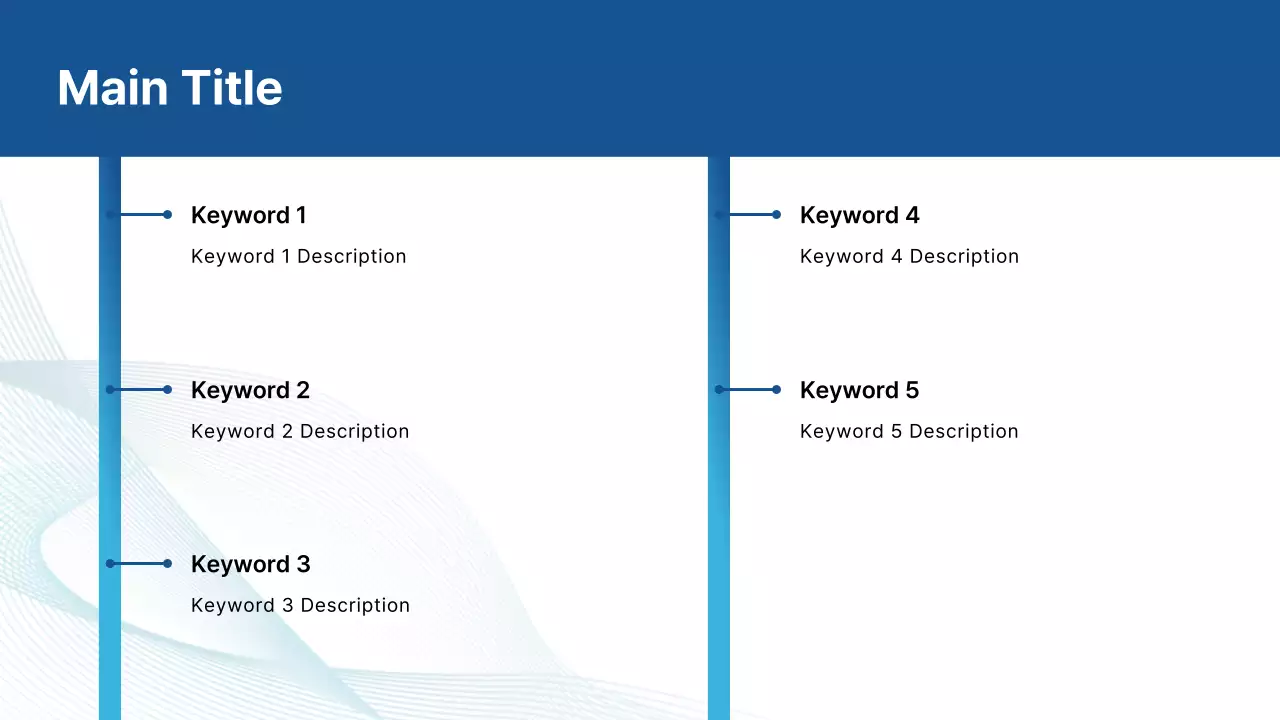 Main Title

Keyword 1

Keyword 1 Description

Keyword 2

Keyword 2 Description

Keyword 3

Keyword 3 Description

Keyword 4

Keyword 4 Description

Keyword 5

Keyword 5 Description